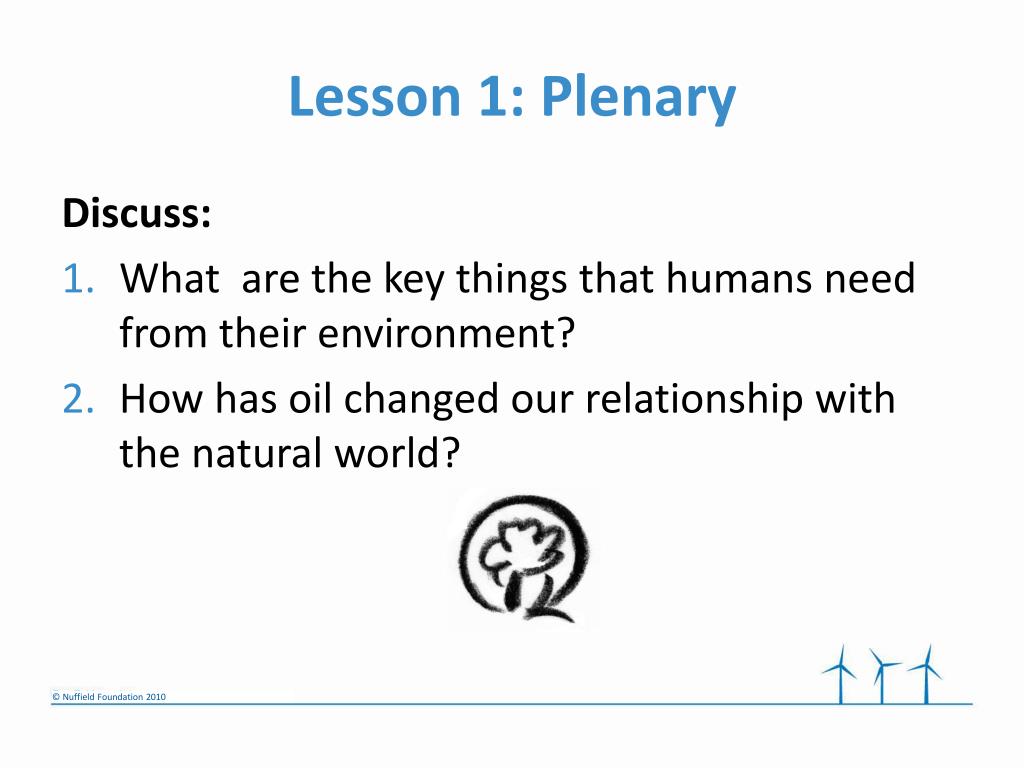 Lesson 1: Plenary

Discuss:

1. What are the key things that humans need from their environment?
2. How has oil changed our relationship with the natural world?

© Nuffield Foundation 2010